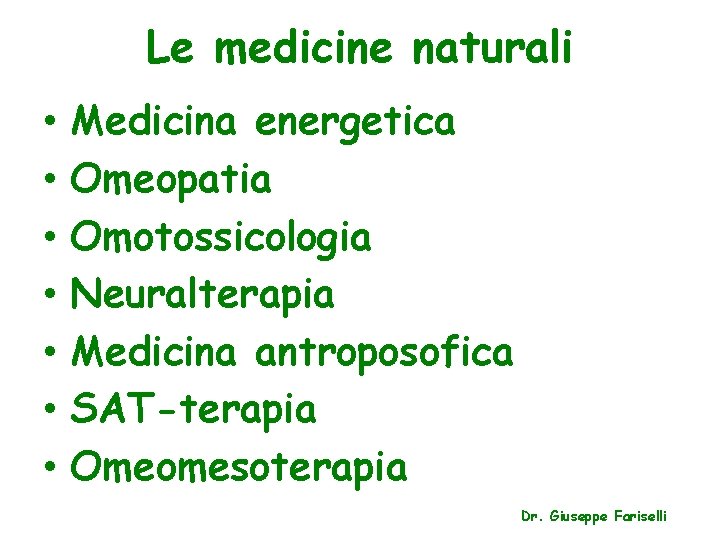 Le medicine naturali

• Medicina energetica
• Omeopatia
• Omotossicologia
• Neuralterapia
• Medicina antroposofica
• SAT-terapia
• Omeomesoterapia

Dr. Giuseppe Fariselli